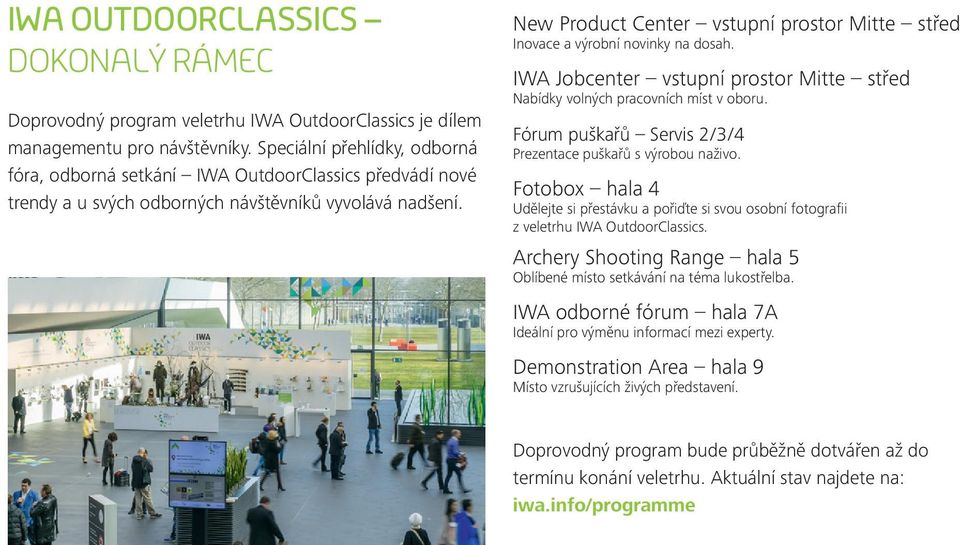 IWA OUTDOORCLASSICS – DOKONALÝ RÁMEC

Doprovodný program veletrhu IWA OutdoorClassics je dílem managementu pro návštěvníky. Speciální přehlídky, odborná fóra, odborná setkání – IWA OutdoorClassics předvádí nové trendy a u svých odborných návštěvníků vyvolává nadšení.

IWA OUTDOOR CLASSICS

New Product Center – vstupní prostor Mitte – střed
Inovace a výrobní novinky na dosah.

IWA Jobcenter – vstupní prostor Mitte – střed
Nabídky volných pracovních míst v oboru.

Fórum puškařů – Servis 2/3/4
Prezentace puškařů s výrobou naživo.

Fotobox – hala 4
Udělejte si přestávku a pořiďte si svou osobní fotografii z veletrhu IWA OutdoorClassics.

Archery Shooting Range – hala 5
Oblíbené místo setkávání na téma lukostřelba.

IWA odborné fórum – hala 7A
Ideální pro výměnu informací mezi experty.

Demonstration Area – hala 9
Místo vzrušujících živých představení.

Doprovodný program bude průběžně dotvářen až do termínu konání veletrhu. Aktuální stav najdete na:
iwa.info/programme